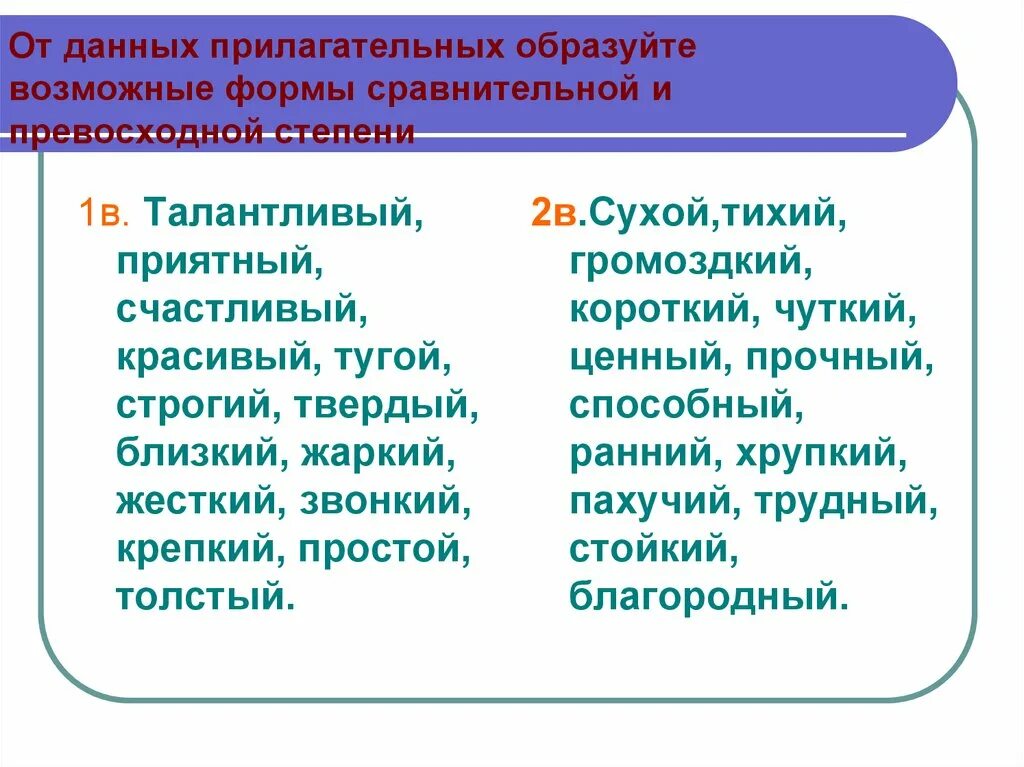 От данных прилагательных образуйте возможные формы сравнительной и превосходной степени

1в. Талантливый, приятный, счастливый, красивый, тугой, строгий, твердый, близкий, жаркий, жесткий, звонкий, крепкий, простой, толстый.

2в.Сухой,тихий, громоздкий, короткий, чуткий, ценный, прочный, способный, ранний, хрупкий, пахучий, трудный, стойкий, благородный.